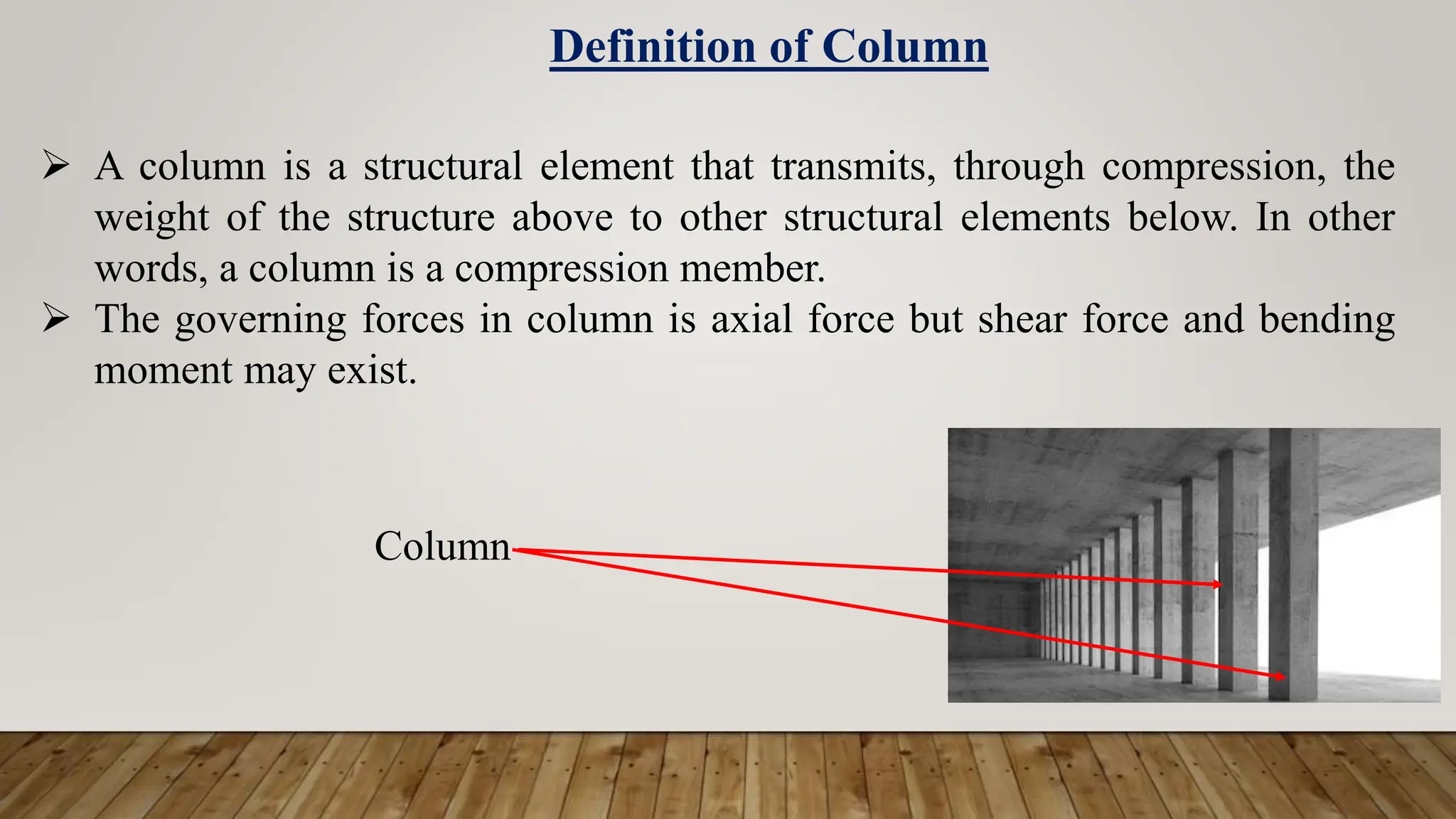 Definition of Column

➢ A column is a structural element that transmits, through compression, the weight of the structure above to other structural elements below. In other words, a column is a compression member.

➢ The governing forces in column is axial force but shear force and bending moment may exist.

Column